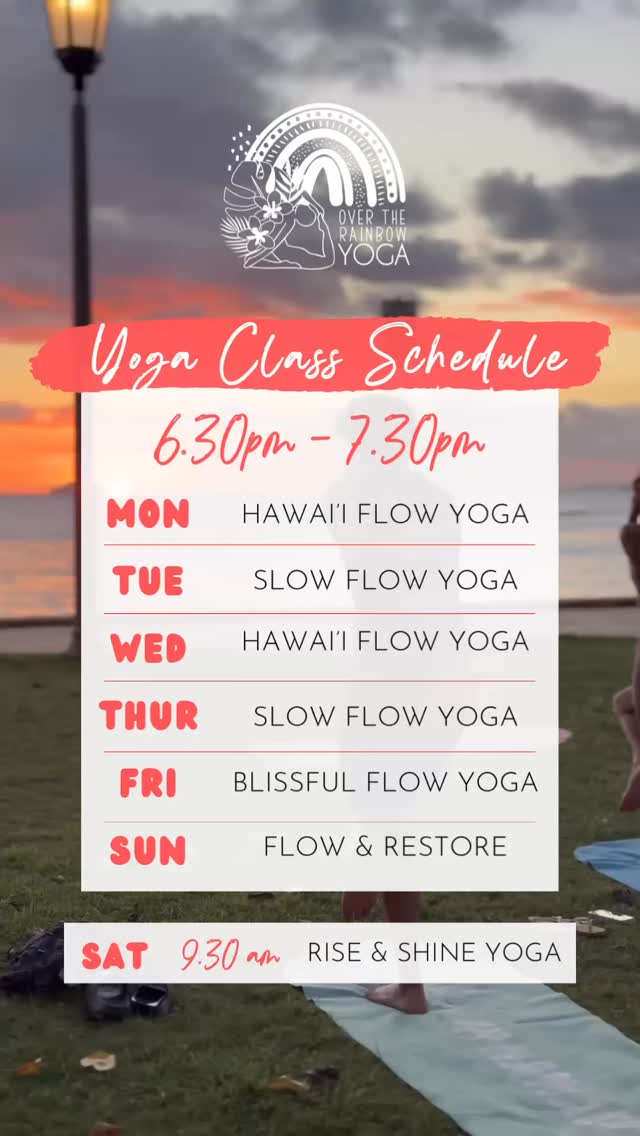 OVER THE RAINBOW YOGA

Yoga Class Schedule

6.30pm - 7.30pm

| | |
|---|---|
| MON | HAWAI'I FLOW YOGA |
| TUE | SLOW FLOW YOGA |
| WED | HAWAI'I FLOW YOGA |
| THUR | SLOW FLOW YOGA |
| FRI | BLISSFUL FLOW YOGA |
| SUN | FLOW & RESTORE |

SAT 9.30 am RISE & SHINE YOGA